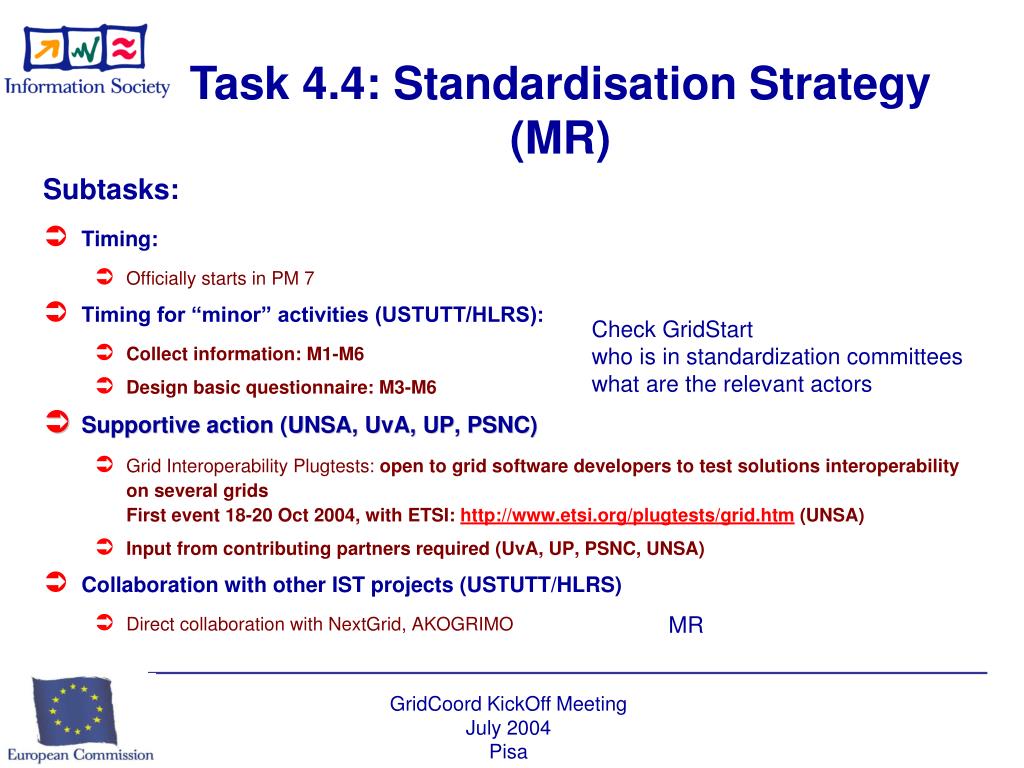 Information Society

Task 4.4: Standardisation Strategy (MR)

Subtasks:

Timing:

Officially starts in PM 7

Timing for “minor” activities (USTUTT/HLRS):

Collect information: M1-M6

Design basic questionnaire: M3-M6

Check GridStart
who is in standardization committees
what are the relevant actors

Supportive action (UNSA, UvA, UP, PSNC)

Grid Interoperability Plugtests: open to grid software developers to test solutions interoperability on several grids
First event 18-20 Oct 2004, with ETSI: http://www.etsi.org/plugtests/grid.htm (UNSA)

Input from contributing partners required (UvA, UP, PSNC, UNSA)

Collaboration with other IST projects (USTUTT/HLRS)

Direct collaboration with NextGrid, AKOGRIMO

MR

European Commission

GridCoord KickOff Meeting
July 2004
Pisa